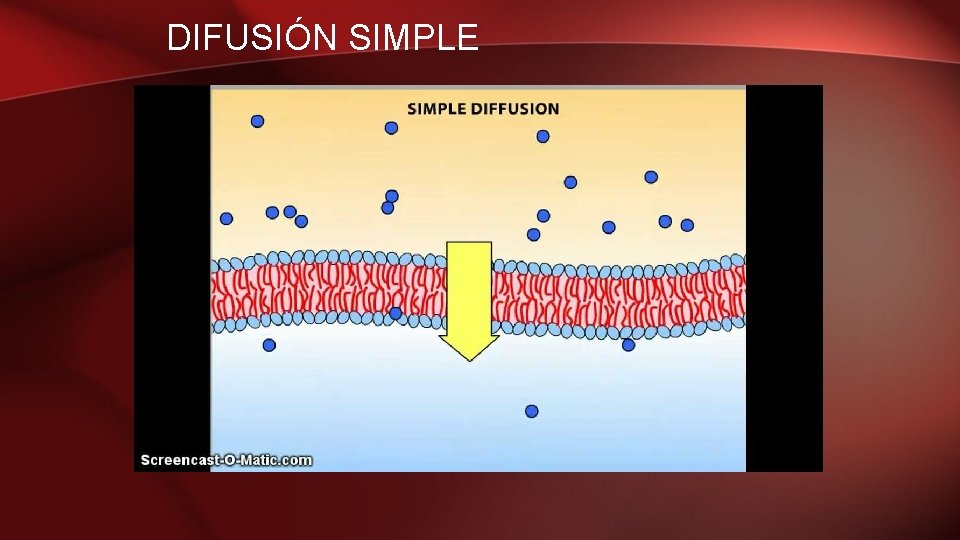 DIFUSIÓN SIMPLE

SIMPLE DIFFUSION

Screencast-O-Matic.com